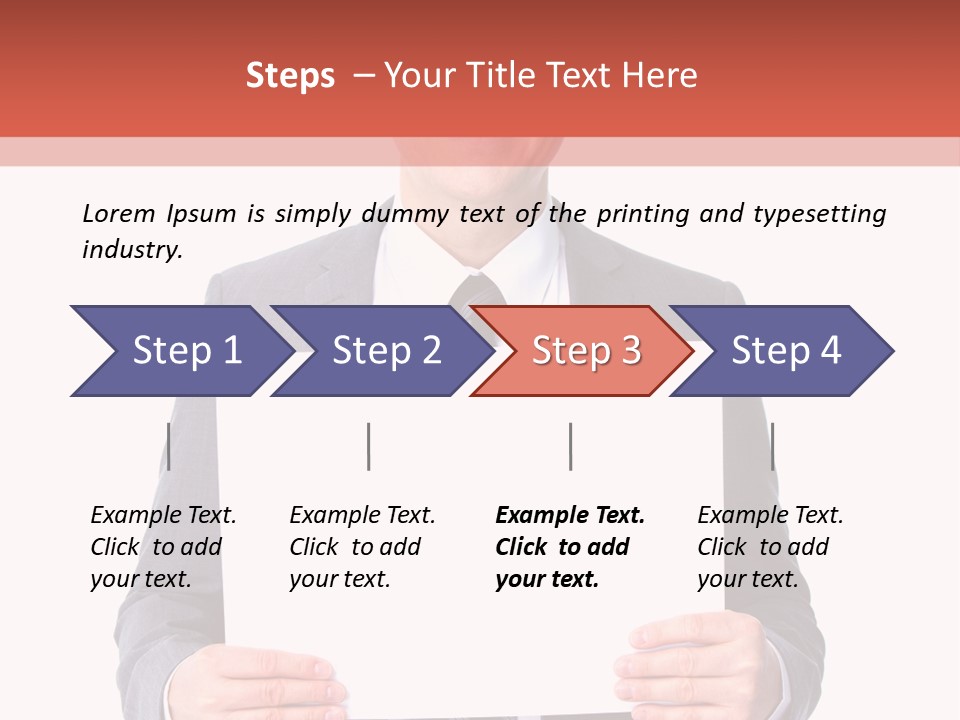 Steps – Your Title Text Here

Lorem Ipsum is simply dummy text of the printing and typesetting industry.

Step 1

Step 2

Step 3

Step 4

Example Text. Click to add your text.

Example Text. Click to add your text.

Example Text. Click to add your text.

Example Text. Click to add your text.